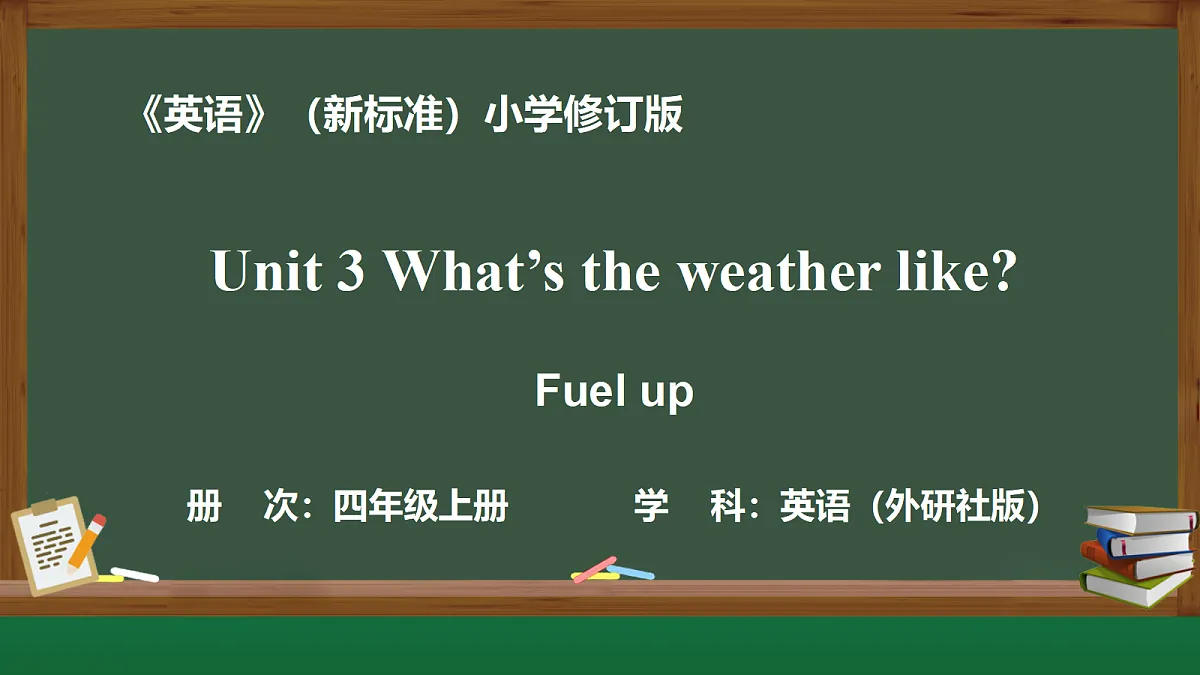 《英语》（新标准）小学修订版

Unit 3 What’s the weather like?

Fuel up

册　次：四年级上册　　学　科：英语（外研社版）